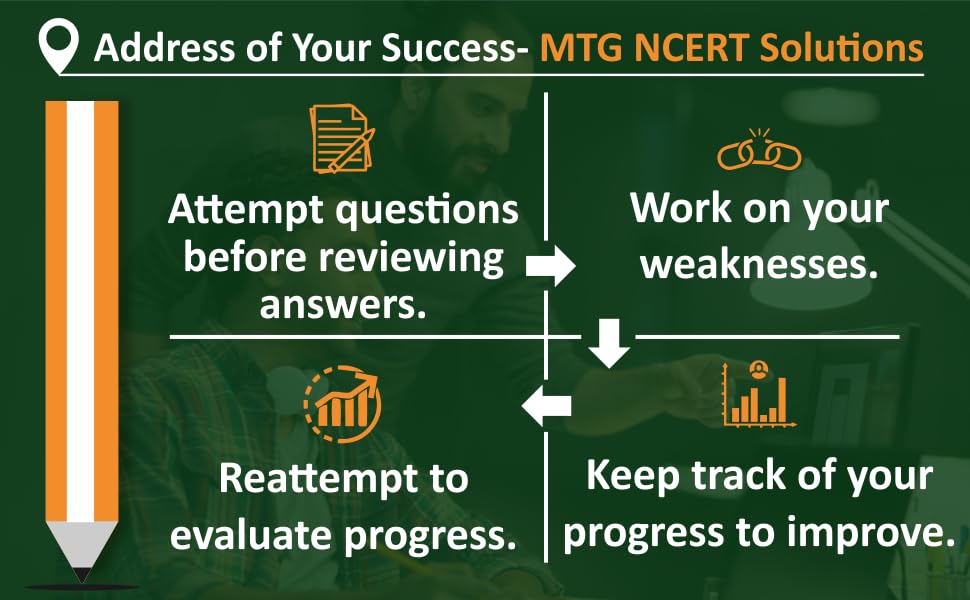 Address of Your Success- MTG NCERT Solutions

Attempt questions before reviewing answers.

Work on your weaknesses.

Keep track of your progress to improve.

Reattempt to evaluate progress.